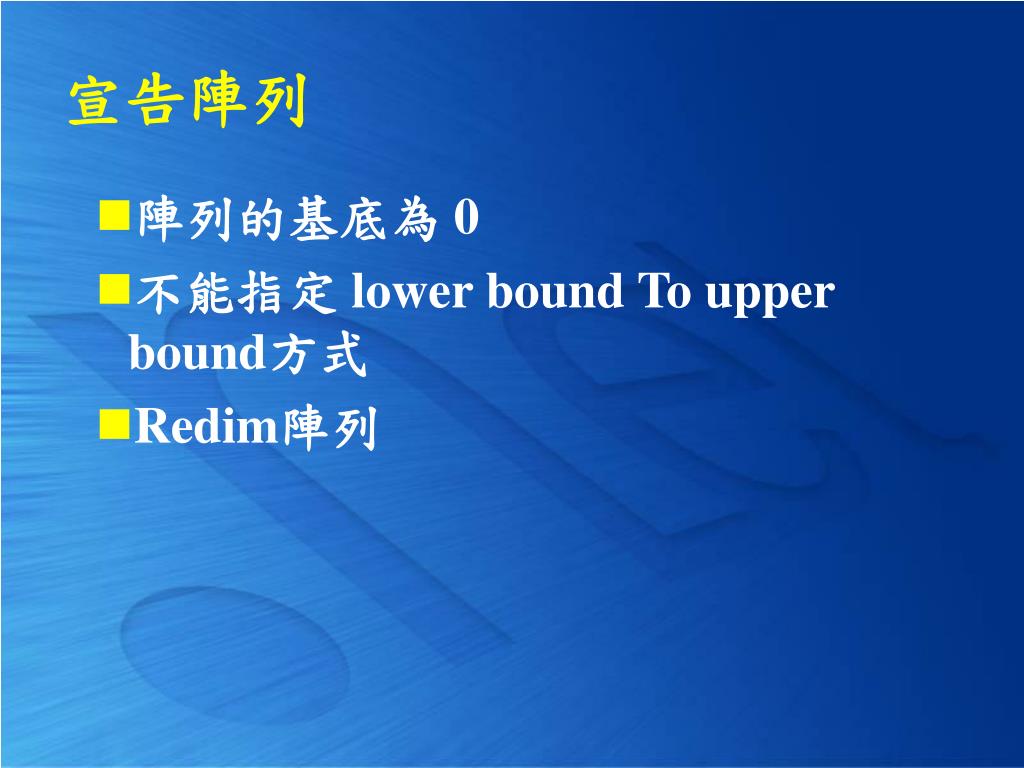 宣告陣列

■陣列的基底為 0

■不能指定 lower bound To upper bound方式

■Redim陣列